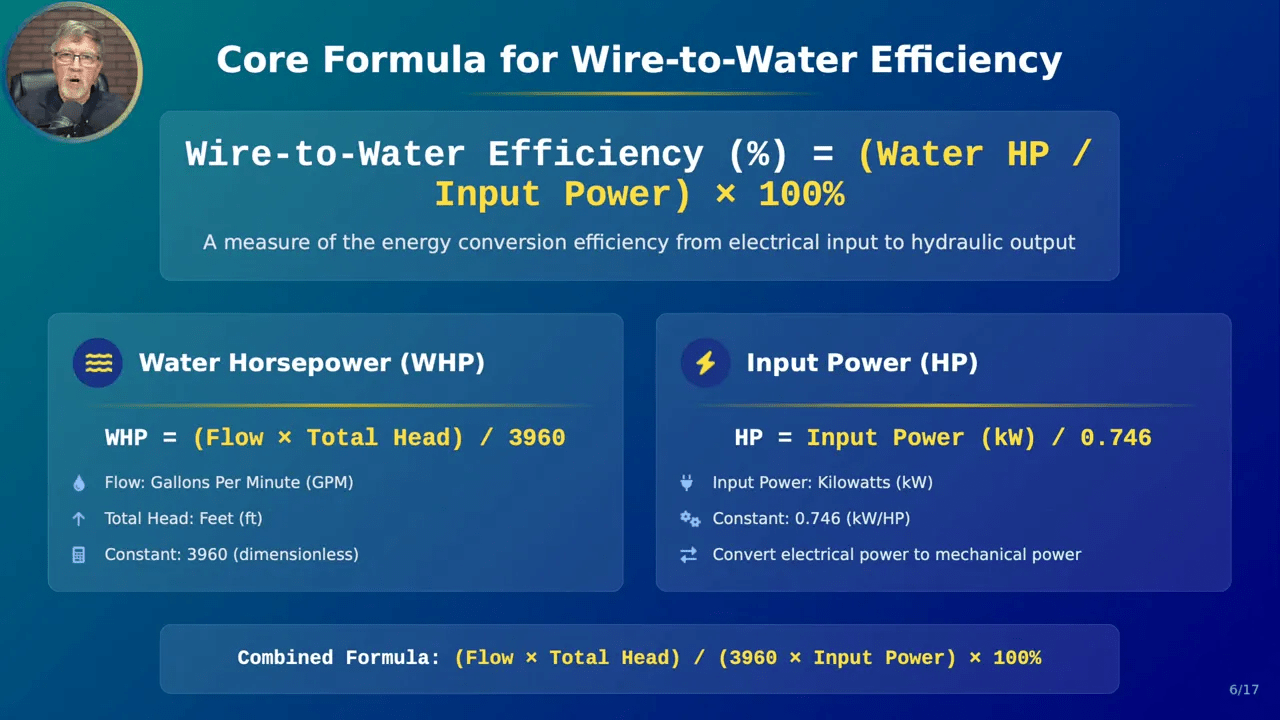 Core Formula for Wire-to-Water Efficiency

Wire-to-Water Efficiency (%) = (Water HP / Input Power) × 100%

A measure of the energy conversion efficiency from electrical input to hydraulic output

Water Horsepower (WHP)

WHP = (Flow × Total Head) / 3960

Flow: Gallons Per Minute (GPM)

Total Head: Feet (ft)

Constant: 3960 (dimensionless)

Input Power (HP)

HP = Input Power (kW) / 0.746

Input Power: Kilowatts (kW)

Constant: 0.746 (kW/HP)

Convert electrical power to mechanical power

Combined Formula: (Flow × Total Head) / (3960 × Input Power) × 100%

6/17